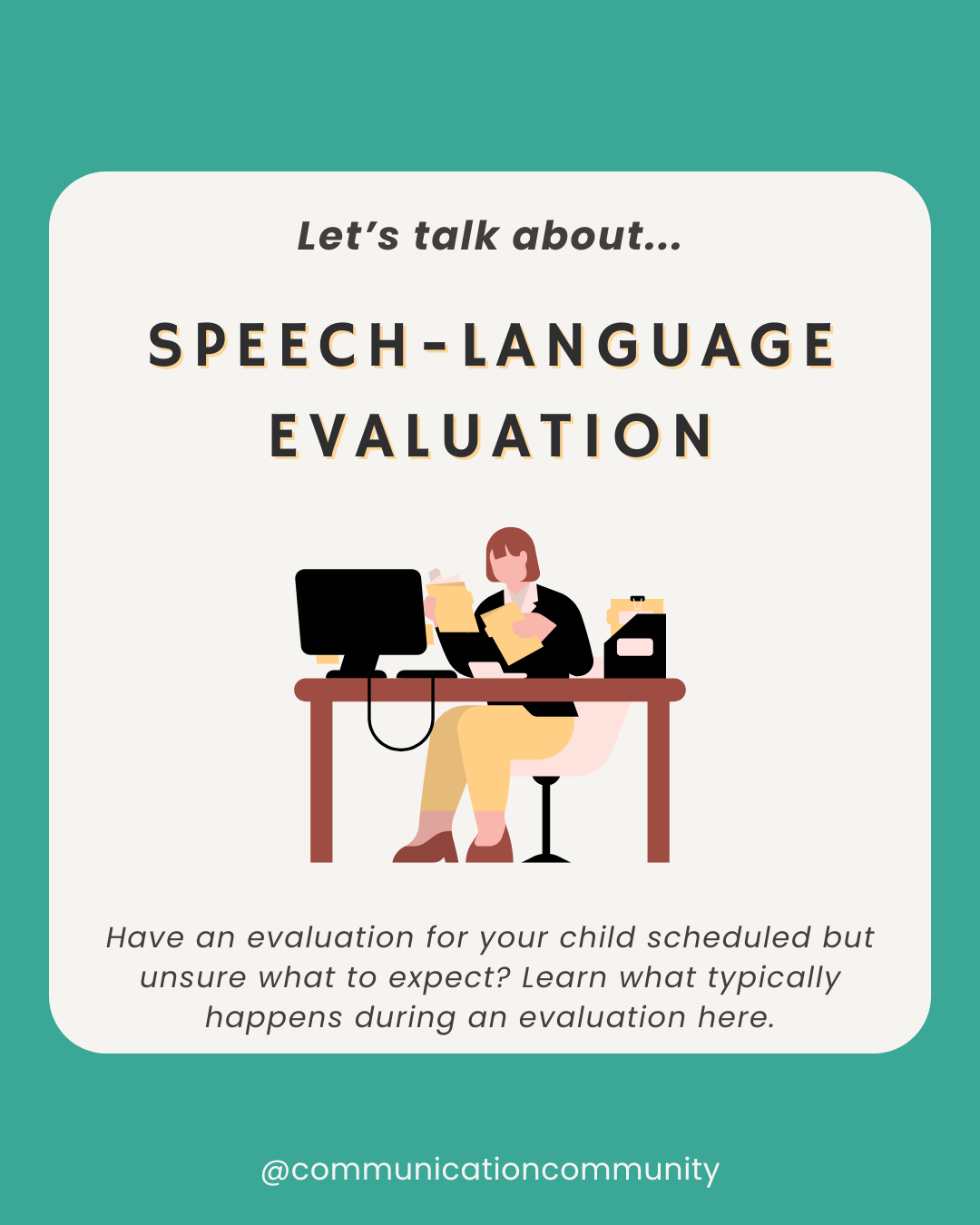 Let's talk about...

SPEECH-LANGUAGE EVALUATION

Have an evaluation for your child scheduled but unsure what to expect? Learn what typically happens during an evaluation here.

@communicationcommunity